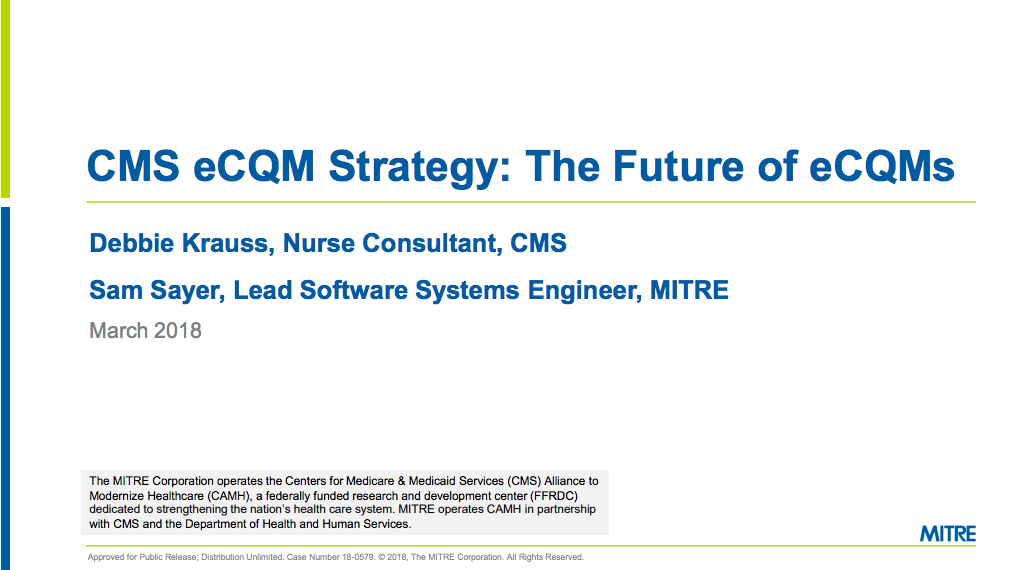 CMS eCQM Strategy: The Future of eCQMs

Debbie Krauss, Nurse Consultant, CMS

Sam Sayer, Lead Software Systems Engineer, MITRE

March 2018

The MITRE Corporation operates the Centers for Medicare & Medicaid Services (CMS) Alliance to Modernize Healthcare (CAMH), a federally funded research and development center (FFRDC) dedicated to strengthening the nation's health care system. MITRE operates CAMH in partnership with CMS and the Department of Health and Human Services.

MITRE

Approved for Public Release; Distribution Unlimited. Case Number 18-0579. © 2018, The MITRE Corporation. All Rights Reserved.